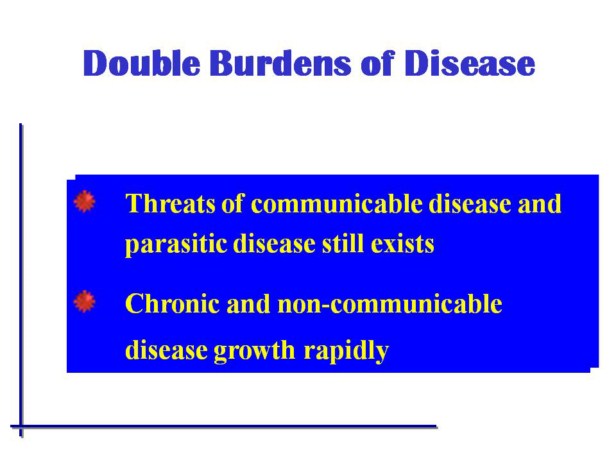 Double Burdens of Disease

Threats of communicable disease and parasitic disease still exists

Chronic and non-communicable disease growth rapidly